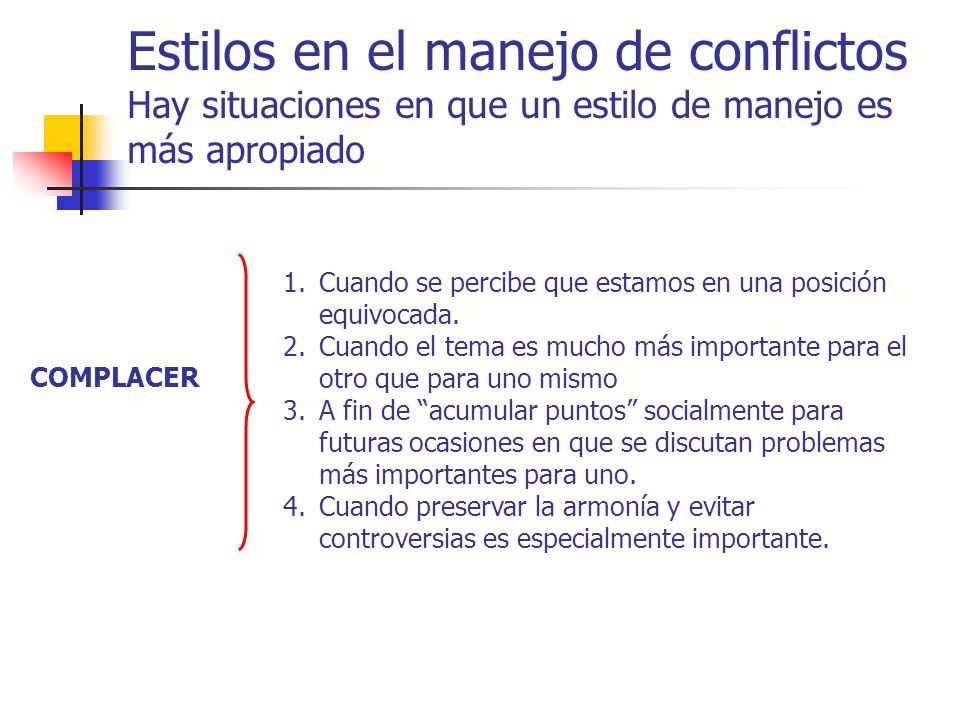 Estilos en el manejo de conflictos
Hay situaciones en que un estilo de manejo es más apropiado

COMPLACER

1. Cuando se percibe que estamos en una posición equivocada.
2. Cuando el tema es mucho más importante para el otro que para uno mismo
3. A fin de “acumular puntos” socialmente para futuras ocasiones en que se discutan problemas más importantes para uno.
4. Cuando preservar la armonía y evitar controversias es especialmente importante.